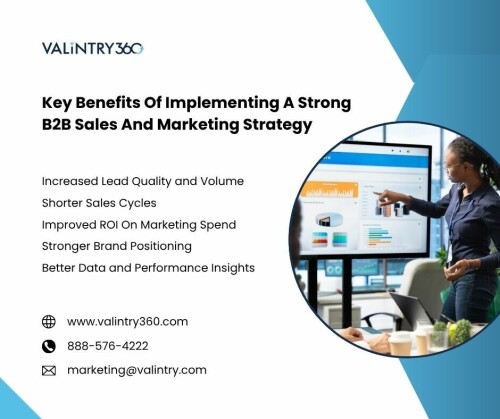 VALiNTRY360

Key Benefits Of Implementing A Strong B2B Sales And Marketing Strategy

Increased Lead Quality and Volume
Shorter Sales Cycles
Improved ROI On Marketing Spend
Stronger Brand Positioning
Better Data and Performance Insights

www.valintry360.com
888-576-4222
marketing@valintry.com